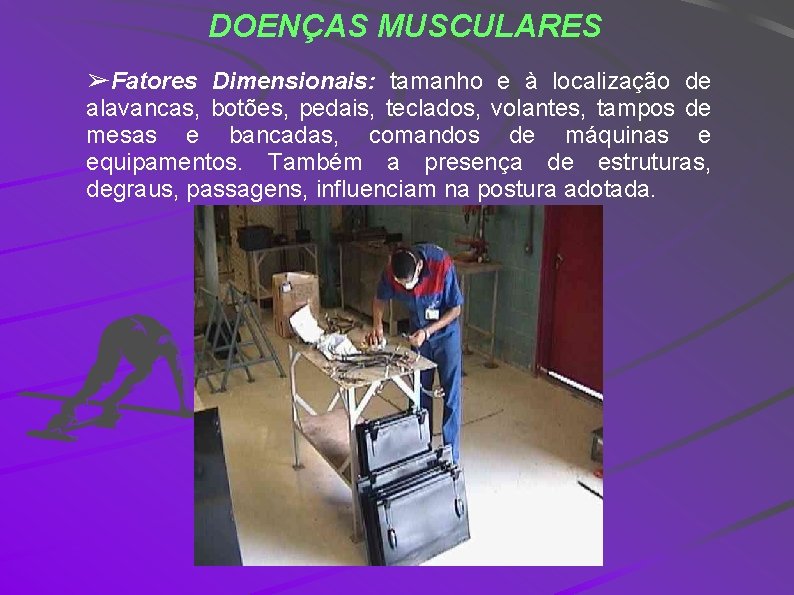 DOENÇAS MUSCULARES

➢Fatores Dimensionais: tamanho e à localização de alavancas, botões, pedais, teclados, volantes, tampos de mesas e bancadas, comandos de máquinas e equipamentos. Também a presença de estruturas, degraus, passagens, influenciam na postura adotada.